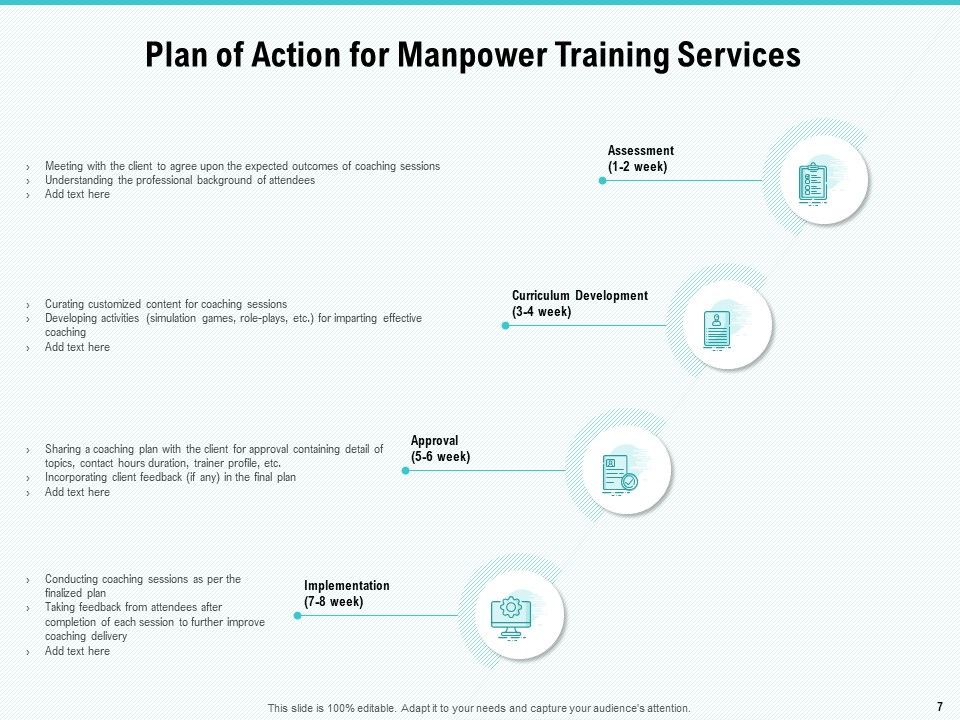 Plan of Action for Manpower Training Services

› Meeting with the client to agree upon the expected outcomes of coaching sessions
› Understanding the professional background of attendees
› Add text here

Assessment
(1-2 week)

› Curating customized content for coaching sessions
› Developing activities (simulation games, role-plays, etc.) for imparting effective coaching
› Add text here

Curriculum Development
(3-4 week)

› Sharing a coaching plan with the client for approval containing detail of topics, contact hours duration, trainer profile, etc.
› Incorporating client feedback (if any) in the final plan
› Add text here

Approval
(5-6 week)

› Conducting coaching sessions as per the finalized plan
› Taking feedback from attendees after completion of each session to further improve coaching delivery
› Add text here

Implementation
(7-8 week)

This slide is 100% editable. Adapt it to your needs and capture your audience's attention.

7